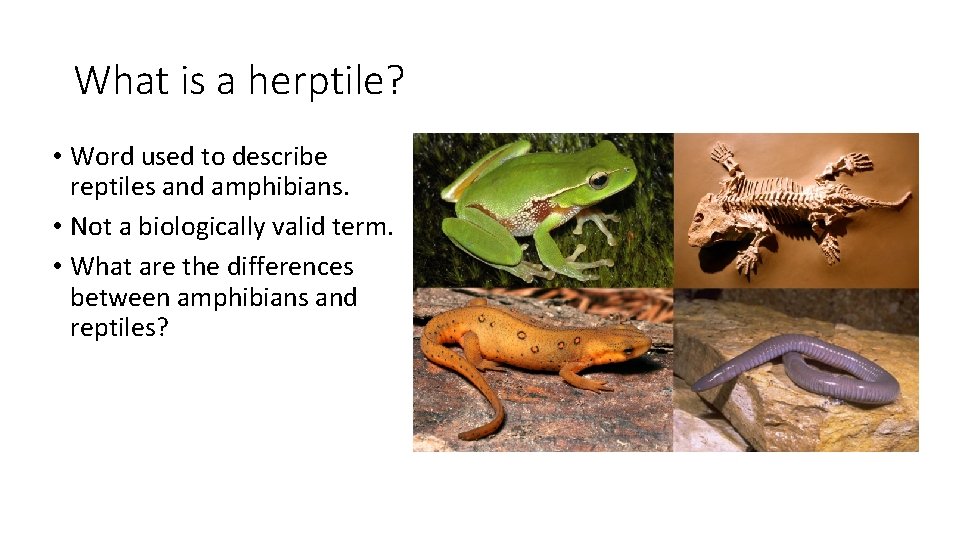 What is a herptile?

• Word used to describe reptiles and amphibians.
• Not a biologically valid term.
• What are the differences between amphibians and reptiles?